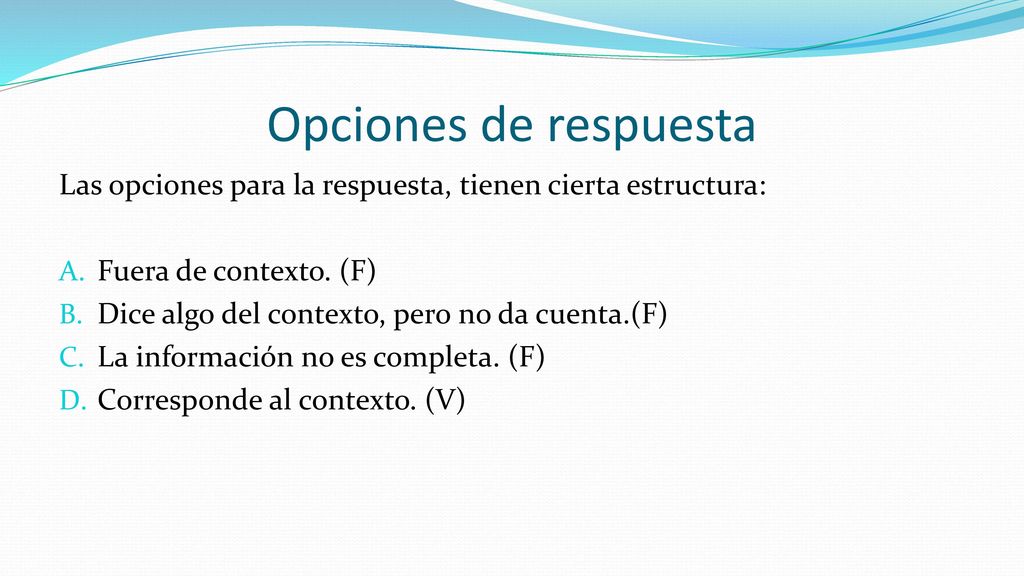 Opciones de respuesta

Las opciones para la respuesta, tienen cierta estructura:

A. Fuera de contexto. (F)
B. Dice algo del contexto, pero no da cuenta.(F)
C. La información no es completa. (F)
D. Corresponde al contexto. (V)